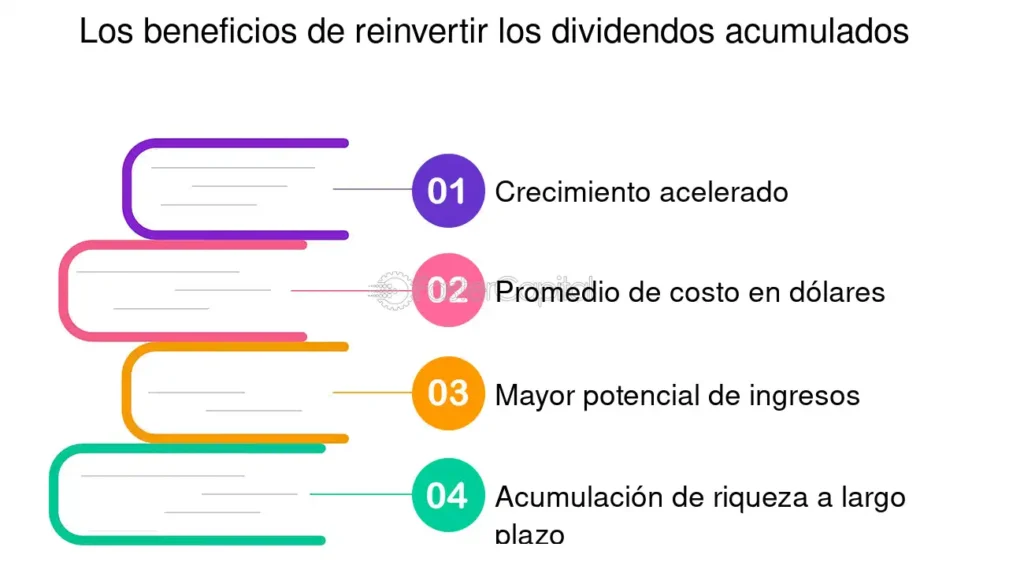 Los beneficios de reinvertir los dividendos acumulados

01 Crecimiento acelerado

02 Promedio de costo en dólares

03 Mayor potencial de ingresos

04 Acumulación de riqueza a largo plazo